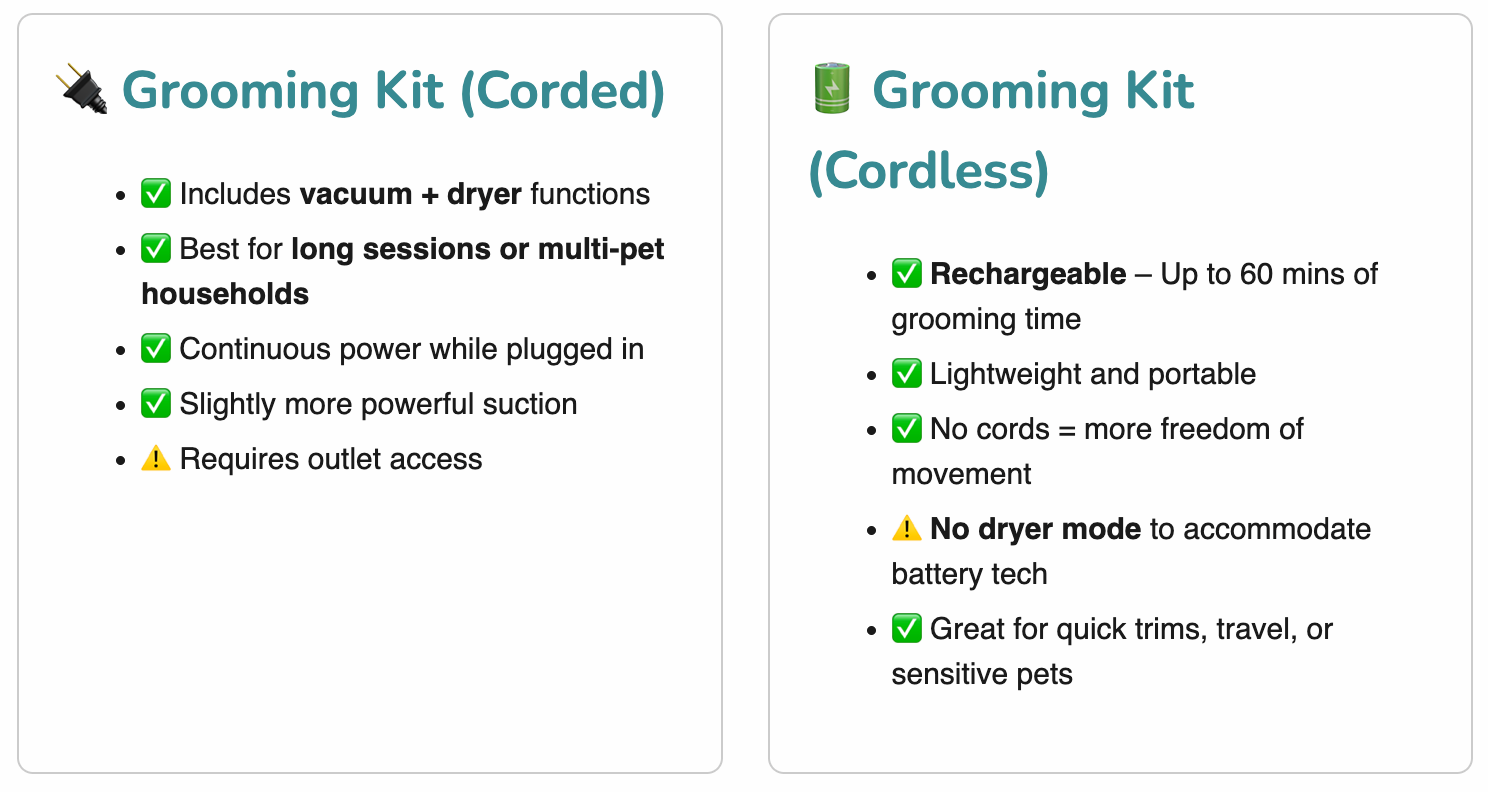 🔌 Grooming Kit (Corded)

- ✅ Includes vacuum + dryer functions
- ✅ Best for long sessions or multi-pet households
- ✅ Continuous power while plugged in
- ✅ Slightly more powerful suction
- ⚠️ Requires outlet access

🔋 Grooming Kit (Cordless)

- ✅ Rechargeable – Up to 60 mins of grooming time
- ✅ Lightweight and portable
- ✅ No cords = more freedom of movement
- ⚠️ No dryer mode to accommodate battery tech
- ✅ Great for quick trims, travel, or sensitive pets